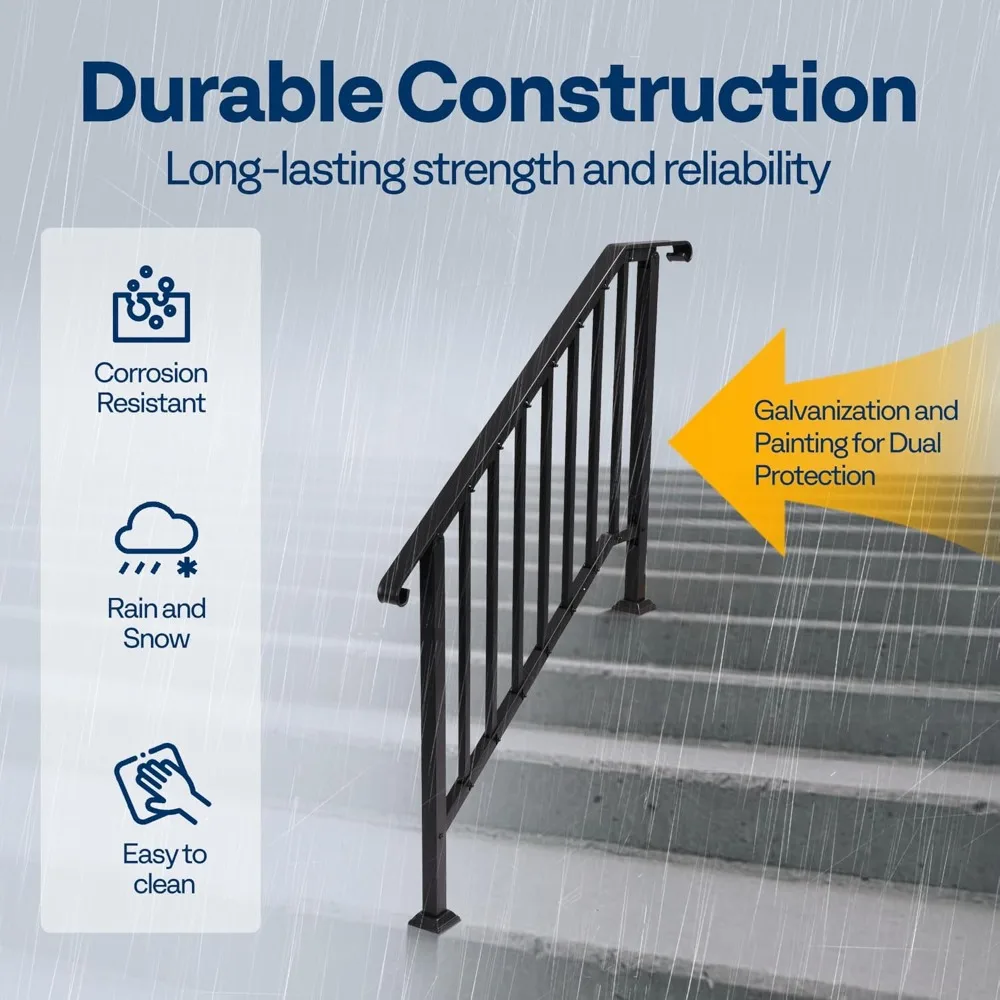 Durable Construction
Long-lasting strength and reliability

Corrosion Resistant

Rain and Snow

Easy to clean

Galvanization and Painting for Dual Protection